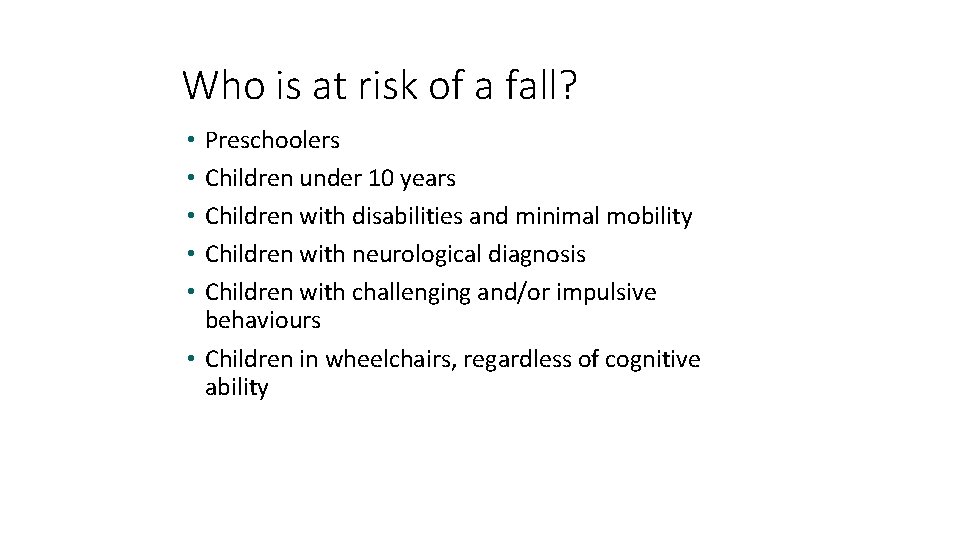 Who is at risk of a fall?

• Preschoolers
• Children under 10 years
• Children with disabilities and minimal mobility
• Children with neurological diagnosis
• Children with challenging and/or impulsive behaviours
• Children in wheelchairs, regardless of cognitive ability